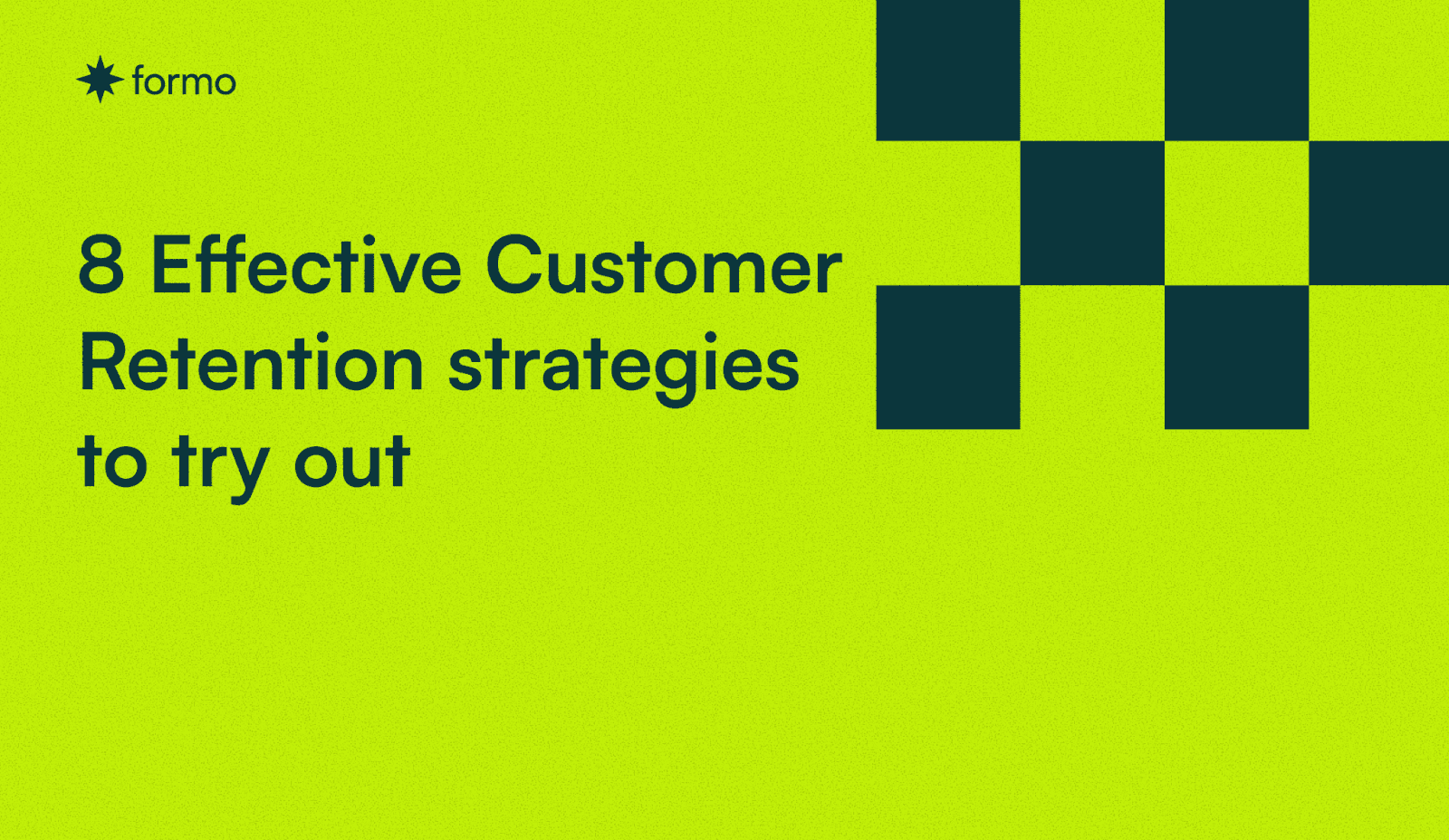 formo

8 Effective Customer Retention strategies to try out